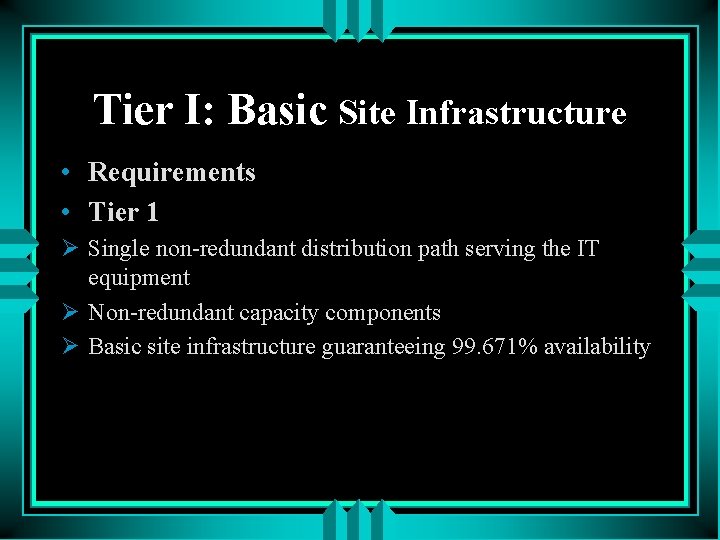 Tier I: Basic Site Infrastructure

• Requirements
• Tier 1
➢ Single non-redundant distribution path serving the IT equipment
➢ Non-redundant capacity components
➢ Basic site infrastructure guaranteeing 99.671% availability